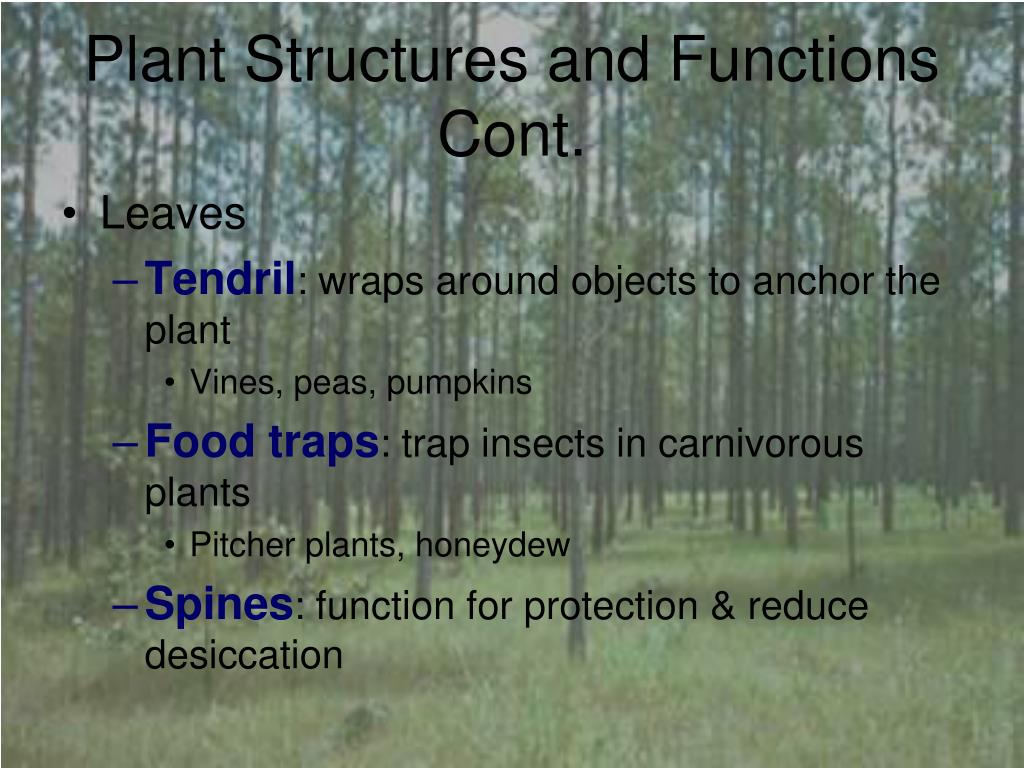 Plant Structures and Functions Cont.

• Leaves
– Tendril: wraps around objects to anchor the plant
• Vines, peas, pumpkins
– Food traps: trap insects in carnivorous plants
• Pitcher plants, honeydew
– Spines: function for protection & reduce desiccation